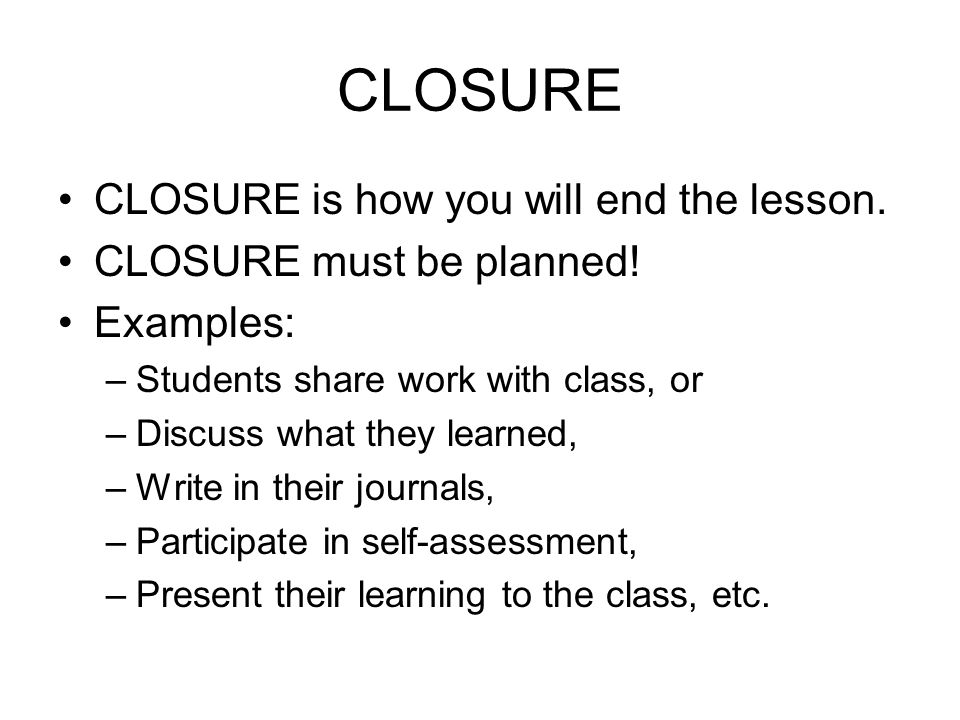 CLOSURE

• CLOSURE is how you will end the lesson.
• CLOSURE must be planned!
• Examples:
– Students share work with class, or
– Discuss what they learned,
– Write in their journals,
– Participate in self-assessment,
– Present their learning to the class, etc.